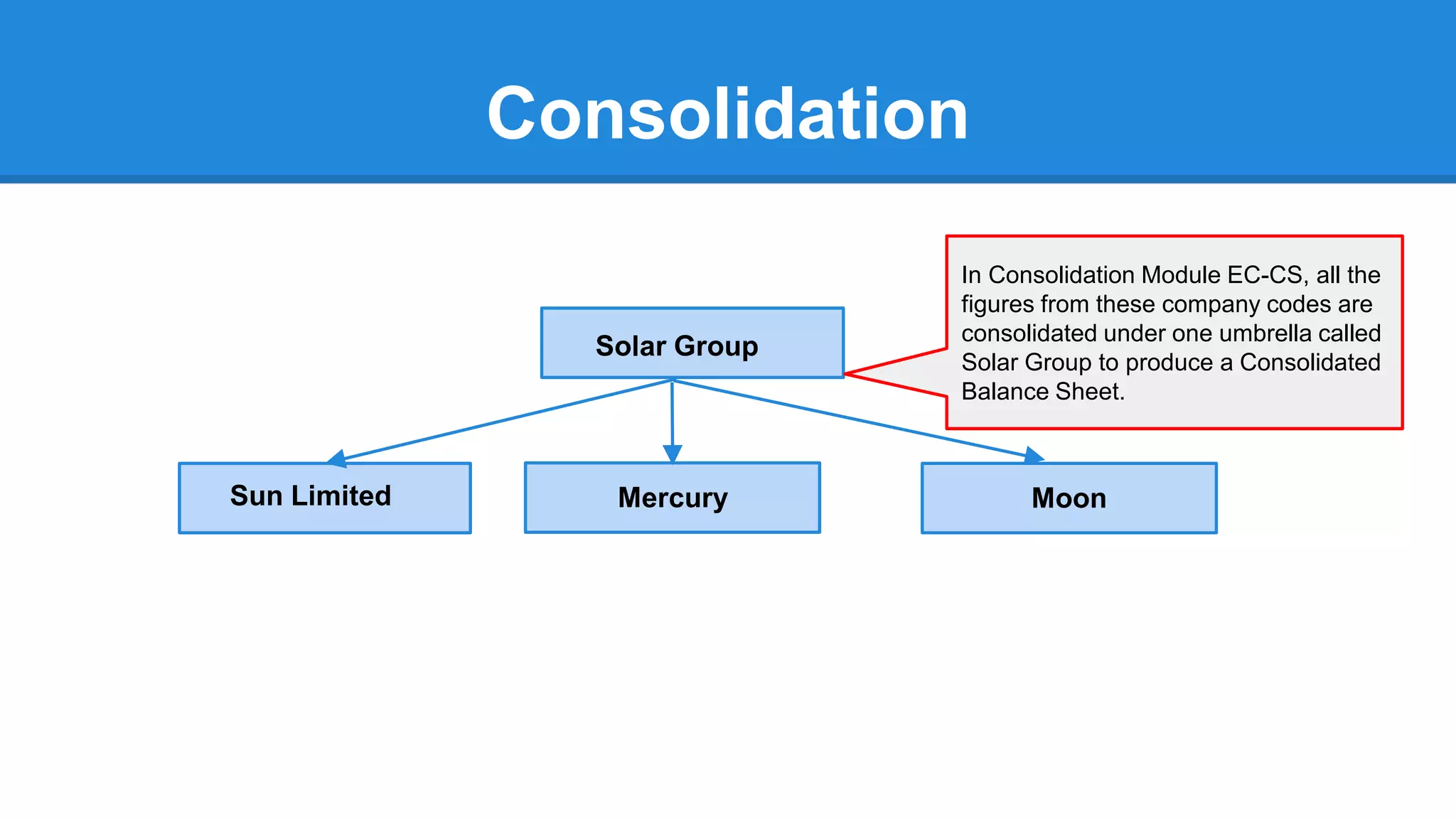 Consolidation

Solar Group

In Consolidation Module EC-CS, all the figures from these company codes are consolidated under one umbrella called Solar Group to produce a Consolidated Balance Sheet.

Sun Limited

Mercury

Moon